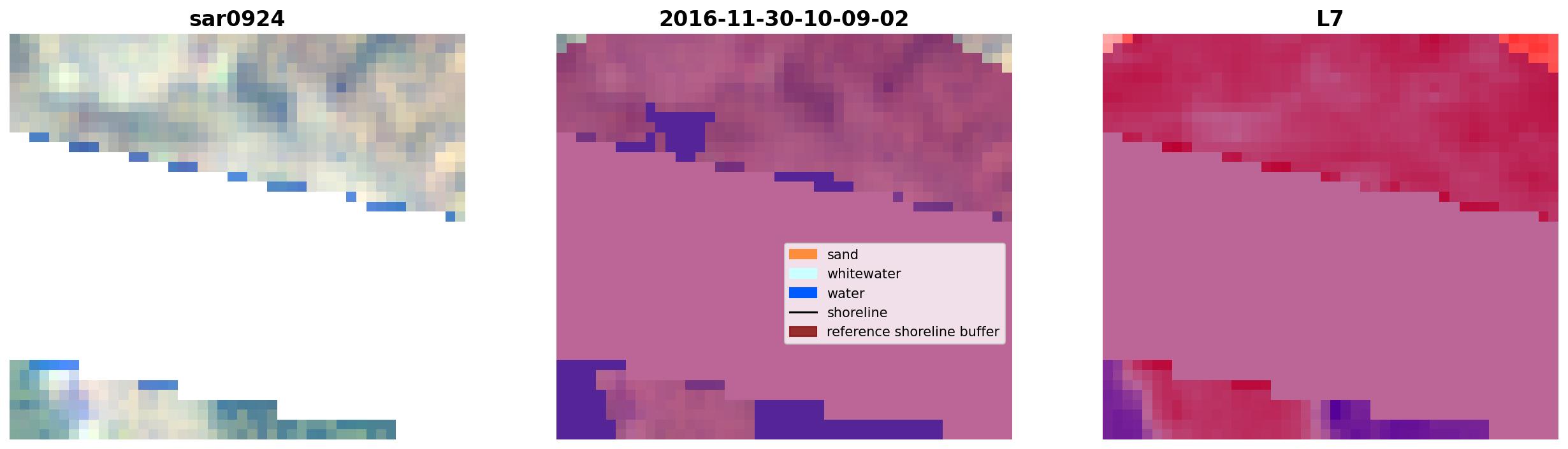 sar0924

2016-11-30-10-09-02

sand
whitewater
water
shoreline
reference shoreline buffer

L7